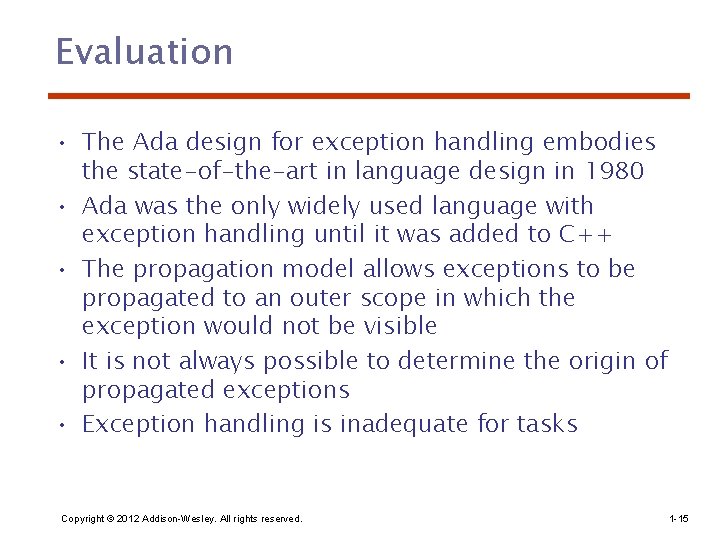 Evaluation

• The Ada design for exception handling embodies the state-of-the-art in language design in 1980

• Ada was the only widely used language with exception handling until it was added to C++

• The propagation model allows exceptions to be propagated to an outer scope in which the exception would not be visible

• It is not always possible to determine the origin of propagated exceptions

• Exception handling is inadequate for tasks

Copyright © 2012 Addison-Wesley. All rights reserved.

1-15